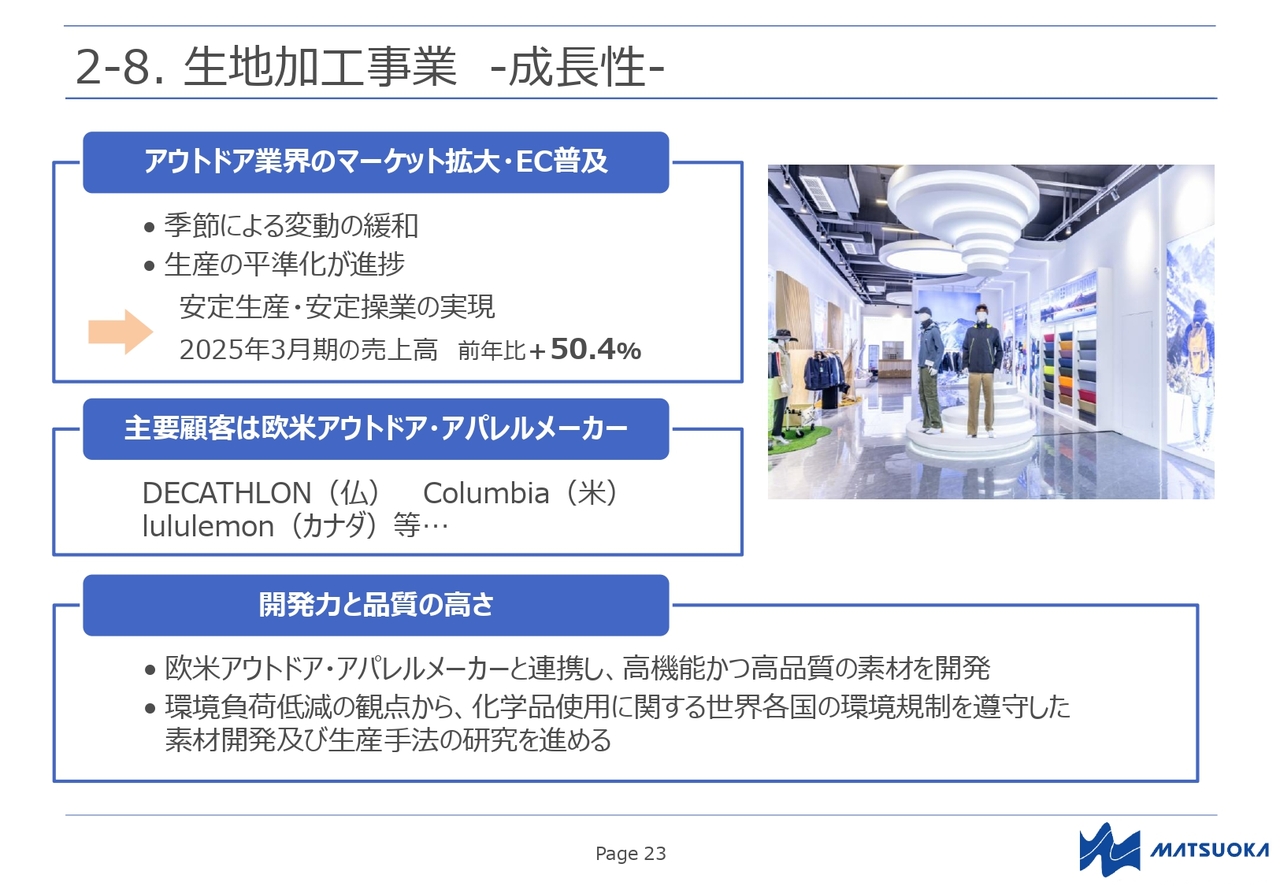 2-8. 生地加工事業 -成長性-

アウトドア業界のマーケット拡大・EC普及

● 季節による変動の緩和
● 生産の平準化が進捗

安定生産・安定操業の実現
2025年3月期の売上高 前年比＋50.4%

主要顧客は欧米アウトドア・アパレルメーカー

DECATHLON（仏） Columbia（米）
lululemon（カナダ）等…

開発力と品質の高さ

● 欧米アウトドア・アパレルメーカーと連携し、高機能かつ高品質の素材を開発
● 環境負荷低減の観点から、化学品使用に関する世界各国の環境規制を遵守した素材開発及び生産手法の研究を進める

Page 23

MATSUOKA